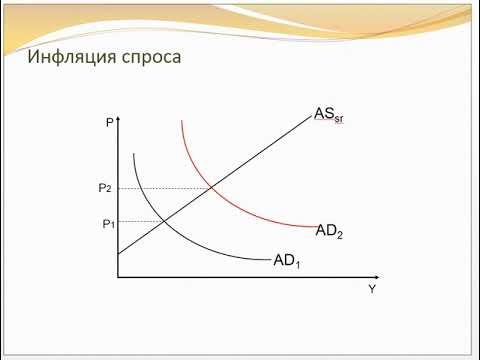 Инфляция спроса

P

$AS_{sr}$

$P_2$

$P_1$

$AD_2$

$AD_1$

Y